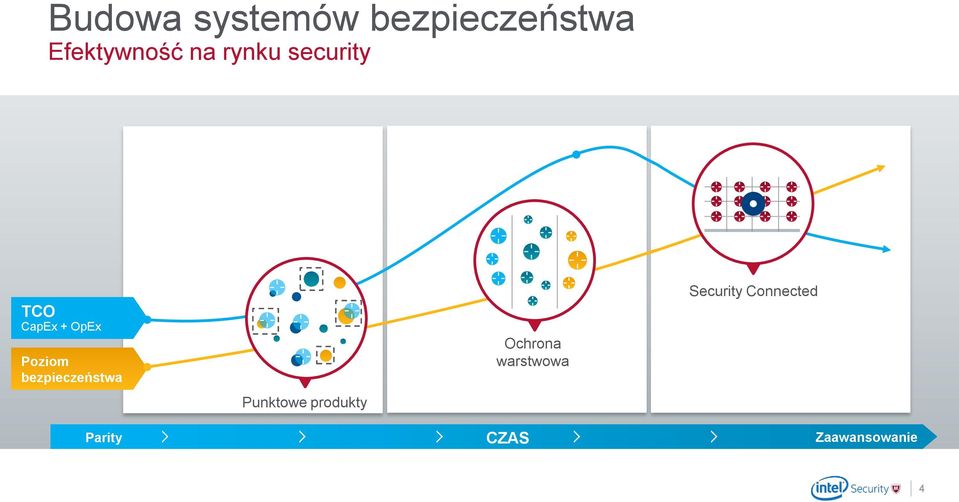 Budowa systemów bezpieczeństwa
Efektywność na rynku security

TCO
CapEx + OpEx

Poziom bezpieczeństwa

Punktowe produkty

Ochrona warstwowa

Security Connected

Parity

CZAS

Zaawansowanie

intel Security

4